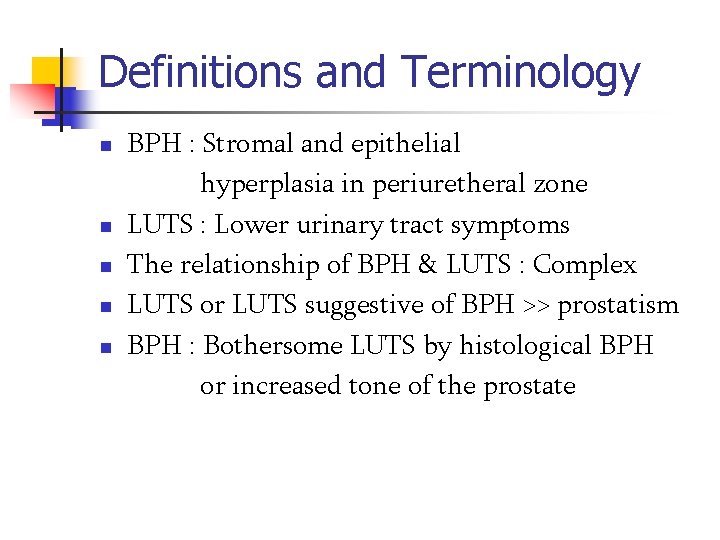 Definitions and Terminology

- BPH : Stromal and epithelial hyperplasia in periuretheral zone
- LUTS : Lower urinary tract symptoms
- The relationship of BPH & LUTS : Complex
- LUTS or LUTS suggestive of BPH >> prostatism
- BPH : Bothersome LUTS by histological BPH or increased tone of the prostate